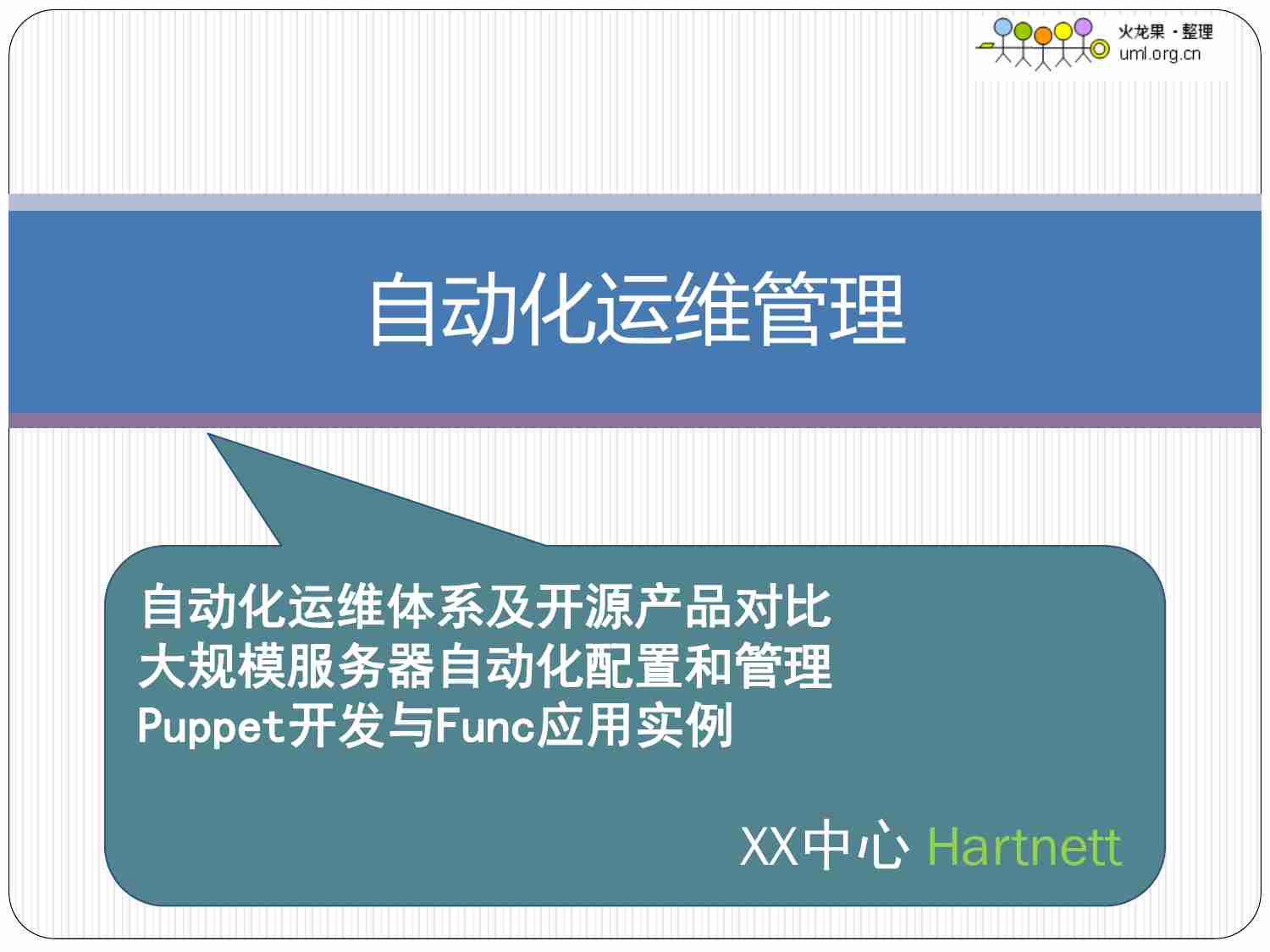 火龙果 · 整理
uml.org.cn

自动化运维管理

自动化运维体系及开源产品对比
大规模服务器自动化配置和管理
Puppet开发与Func应用实例

XX中心 Hartnett